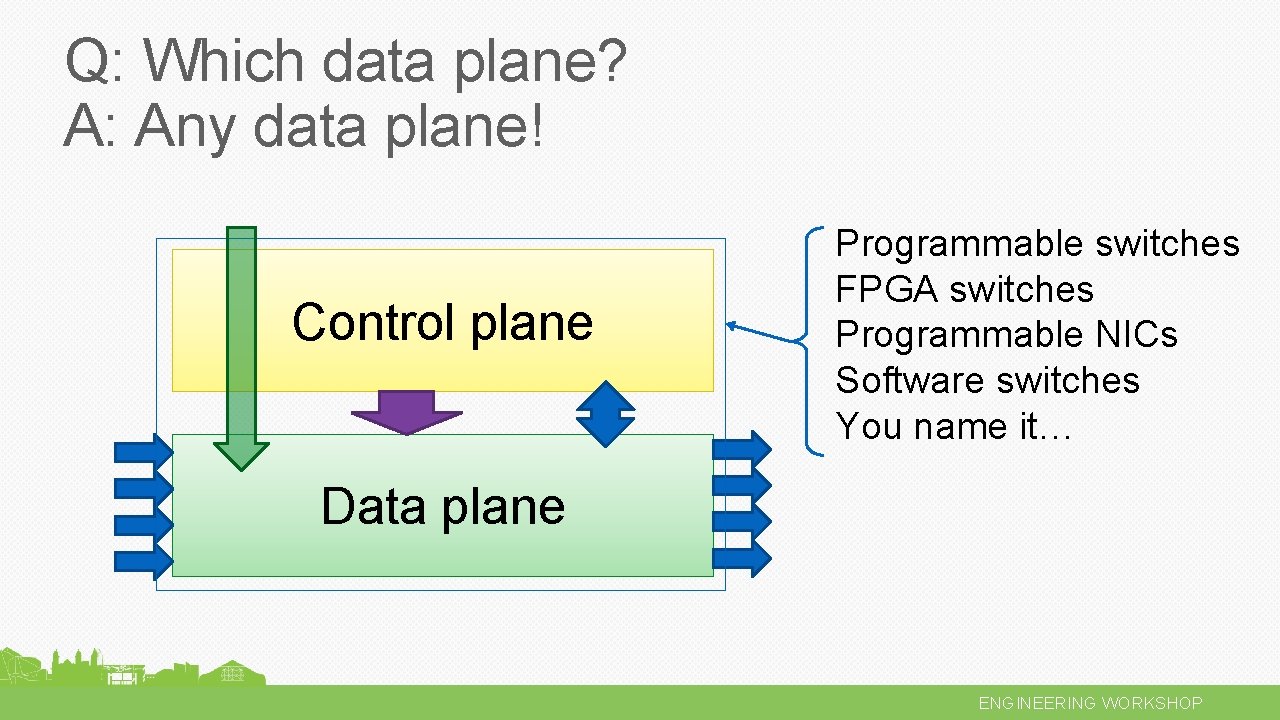 Q: Which data plane?
A: Any data plane!

Control plane

Data plane

Programmable switches
FPGA switches
Programmable NICs
Software switches
You name it…

ENGINEERING WORKSHOP